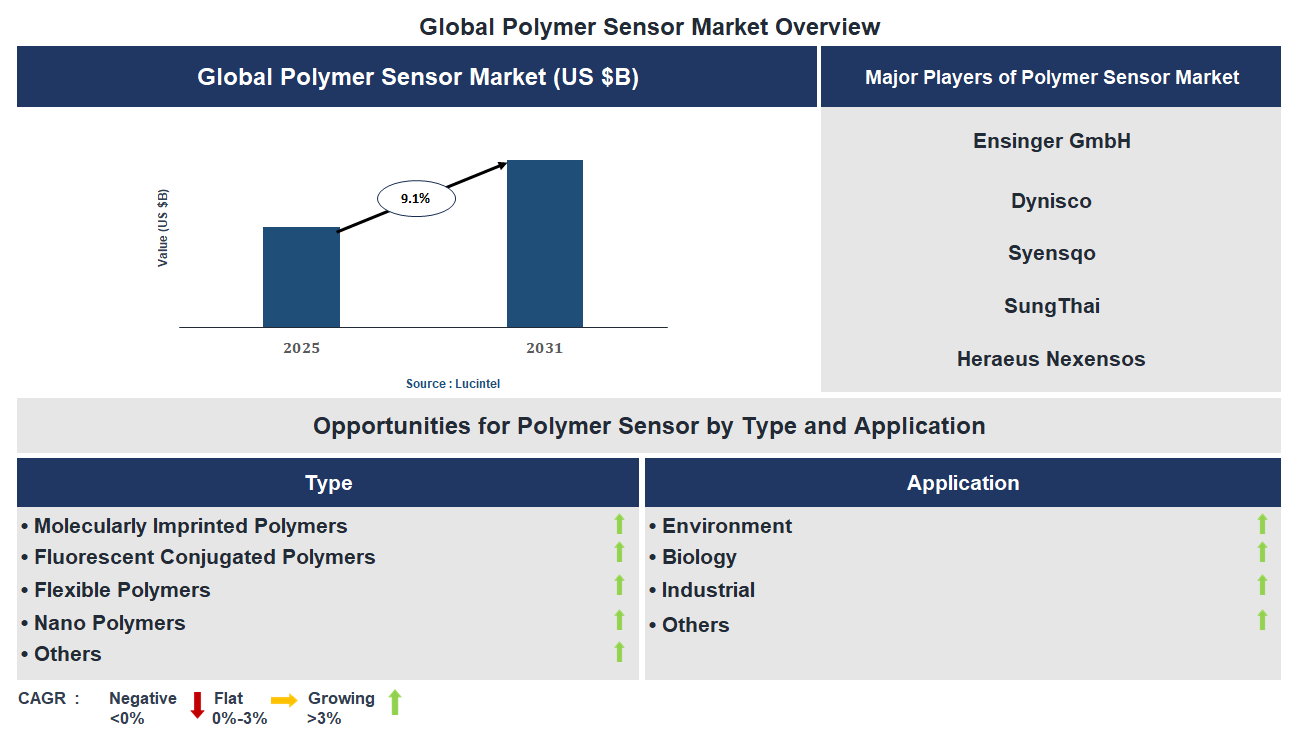 Global Polymer Sensor Market Overview

Global Polymer Sensor Market (US $B)

Value (US $B)

9.1%

2025

2031

Source : Lucintel

Major Players of Polymer Sensor Market

Ensinger GmbH

Dynisco

Syensqo

SungThai

Heraeus Nexensos

Opportunities for Polymer Sensor by Type and Application

Type

• Molecularly Imprinted Polymers
• Fluorescent Conjugated Polymers
• Flexible Polymers
• Nano Polymers
• Others

Application

• Environment
• Biology
• Industrial
• Others

CAGR : Negative <0% Flat 0%-3% Growing >3%